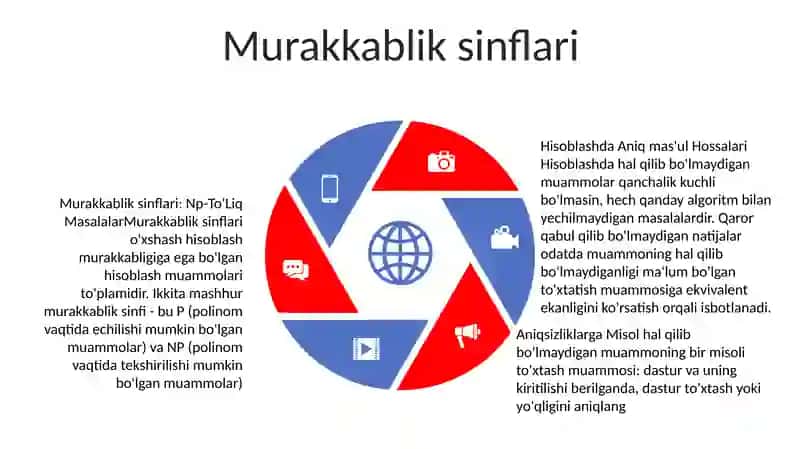 Murakkablik sinflari

Murakkablik sinflari: Np-To'Liq MasalalarMurakkablik sinflari o'xshash hisoblash murakkabligiga ega bo'lgan hisoblash muammolari to'plamidir. Ikkita mashhur murakkablik sinfi - bu P (polinom vaqtida echilishi mumkin bo'lgan muammolar) va NP (polinom vaqtida tekshirilishi mumkin bo'lgan muammolar)

Hisoblashda Aniq mas'ul Hossalari Hisoblashda hal qilib bo'lmaydigan muammolar qanchalik kuchli bo'lmasin, hech qanday algoritm bilan yechilmaydigan masalalardir. Qaror qabul qilib bo'lmaydigan natijalar odatda muammoning hal qilib bo'lmaydiganligi ma'lum bo'lgan to'xtatish muammosiga ekvivalent ekanligini ko'rsatish orqali isbotlanadi.

Aniqsizliklarga Misol hal qilib bo'lmaydigan muammoning bir misoli to'xtash muammosi: dastur va uning kiritilishi berilganda, dastur to'xtash yoki yo'qligini aniqlang